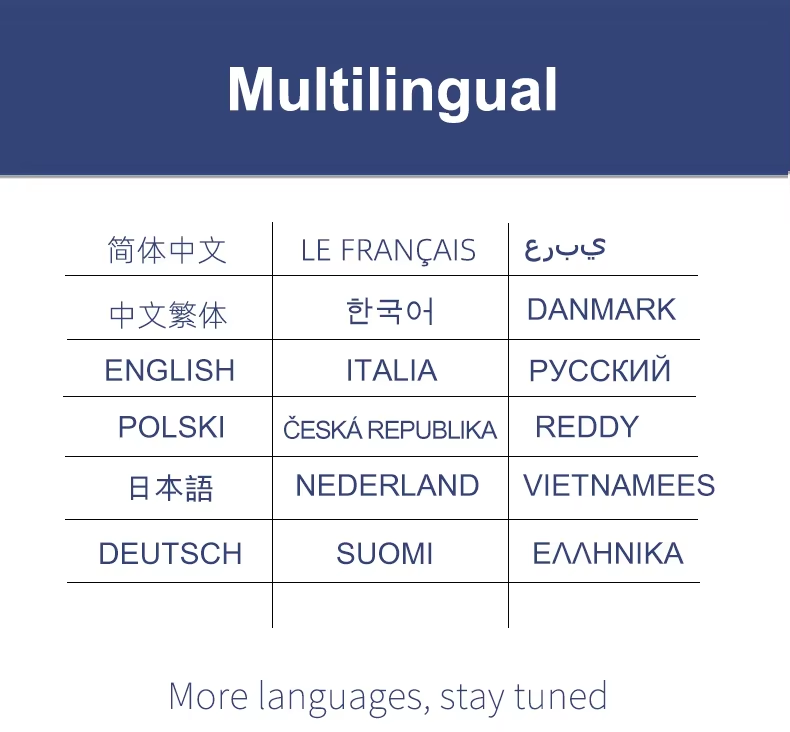 Multilingual

| 简体中文 | LE FRANÇAIS | عربي |
|---|---|---|
| 中文繁体 | 한국어 | DANMARK |
| ENGLISH | ITALIA | РУССКИЙ |
| POLSKI | ČESKÁ REPUBLIKA | REDDY |
| 日本語 | NEDERLAND | VIETNAMEES |
| DEUTSCH | SUOMI | ΕΛΛΗΝΙΚΑ |
| | | |

More languages, stay tuned